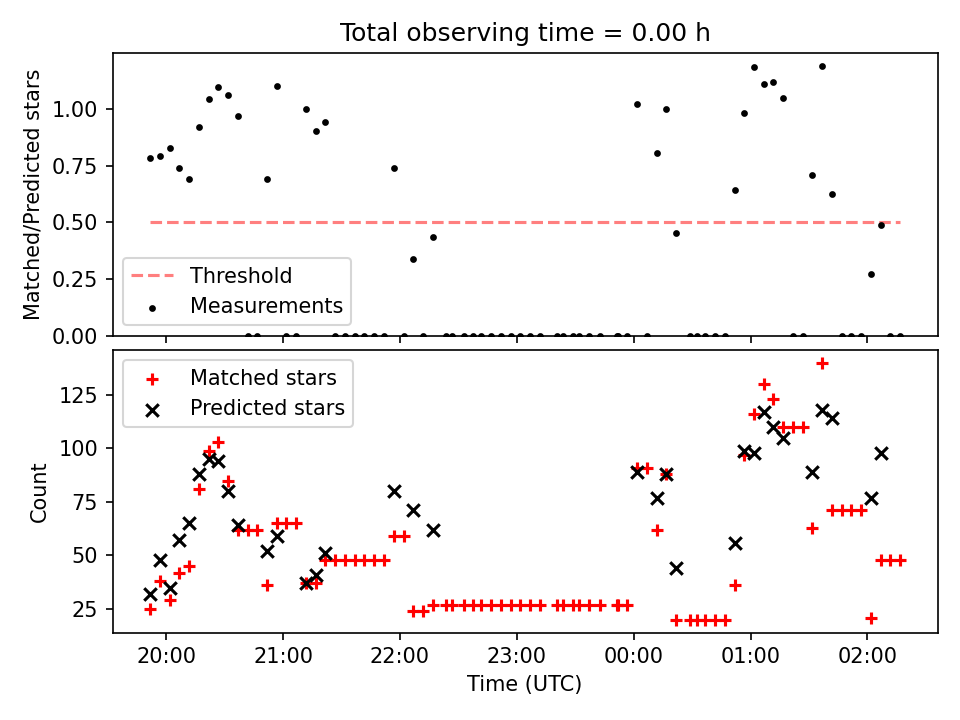 Total observing time = 0.00 h

Matched/Predicted stars

1.00
0.75
0.50
0.25
0.00

Threshold
Measurements

Matched stars
Predicted stars

Count

125
100
75
50
25

20:00
21:00
22:00
23:00
00:00
01:00
02:00

Time (UTC)